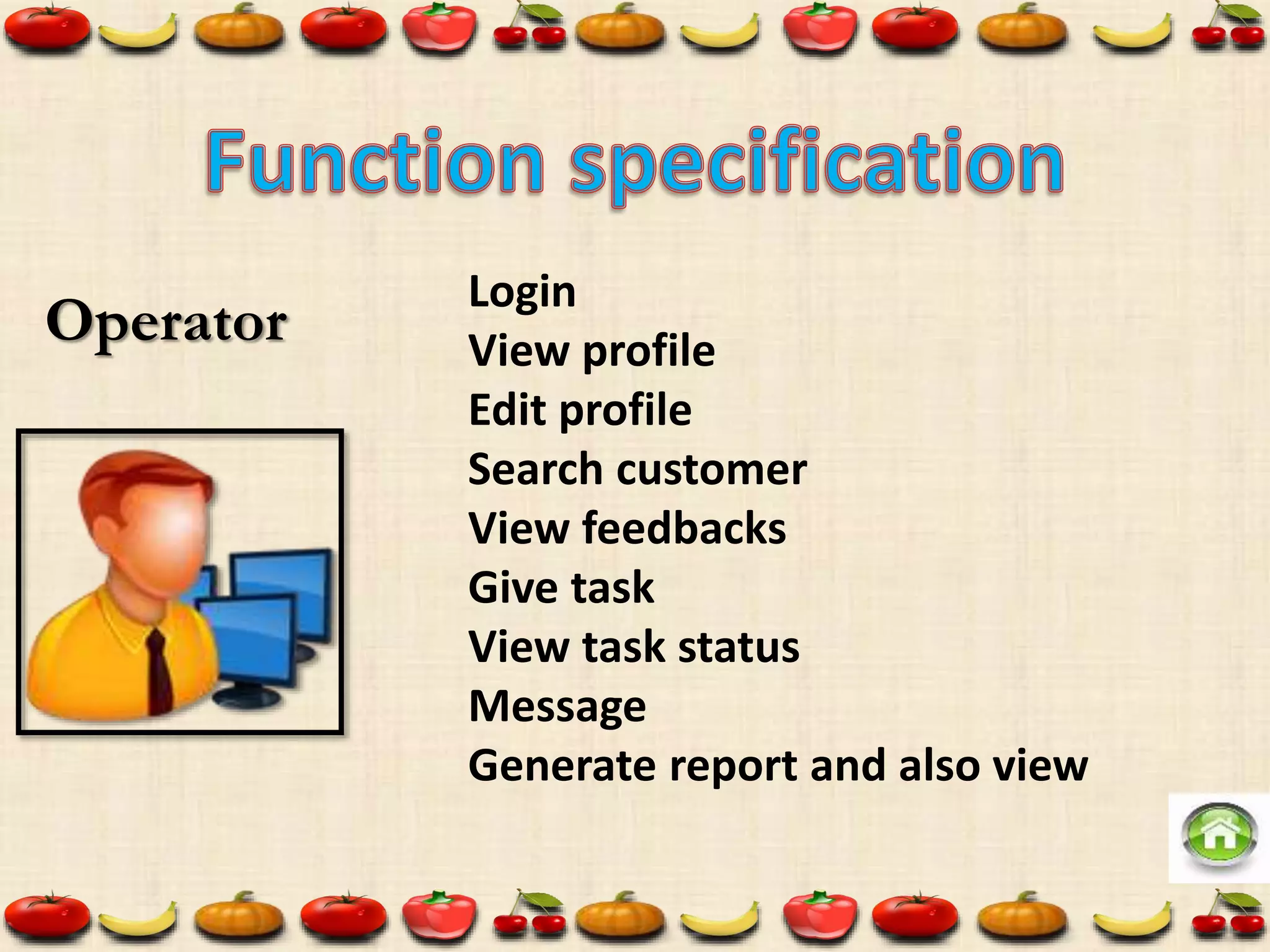 Function specification

Operator

Login
View profile
Edit profile
Search customer
View feedbacks
Give task
View task status
Message
Generate report and also view